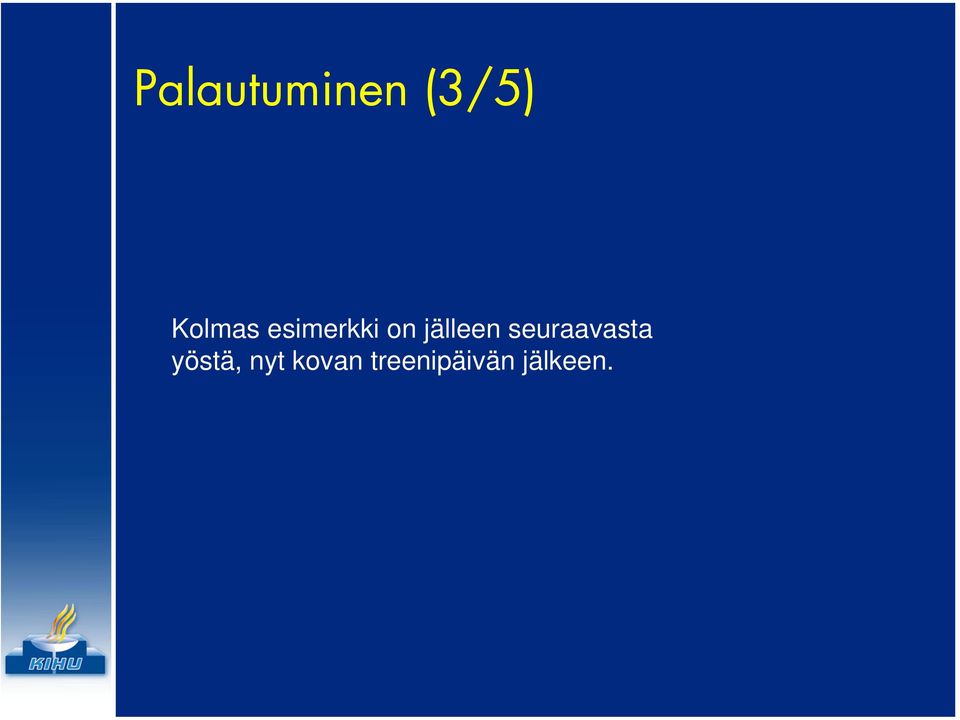 Palautuminen (3/5)

Kolmas esimerkki on jälleen seuraavasta yöstä, nyt kovan treenipäivän jälkeen.

KIHU